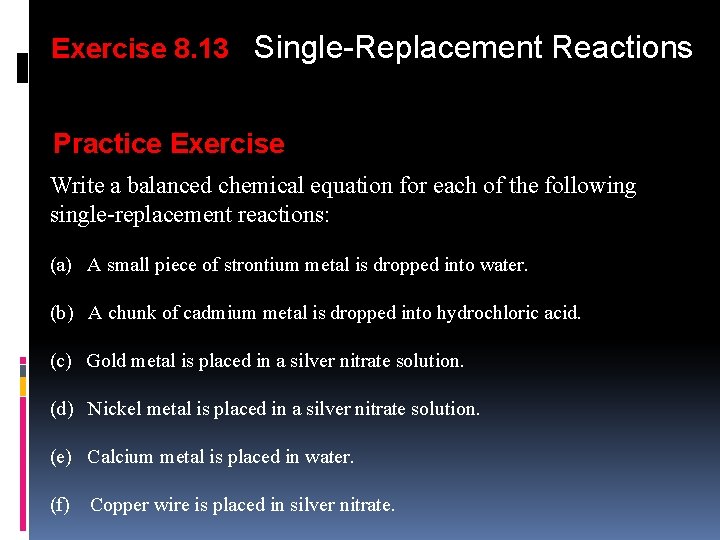 Exercise 8.13 Single-Replacement Reactions

Practice Exercise

Write a balanced chemical equation for each of the following single-replacement reactions:

(a) A small piece of strontium metal is dropped into water.

(b) A chunk of cadmium metal is dropped into hydrochloric acid.

(c) Gold metal is placed in a silver nitrate solution.

(d) Nickel metal is placed in a silver nitrate solution.

(e) Calcium metal is placed in water.

(f) Copper wire is placed in silver nitrate.